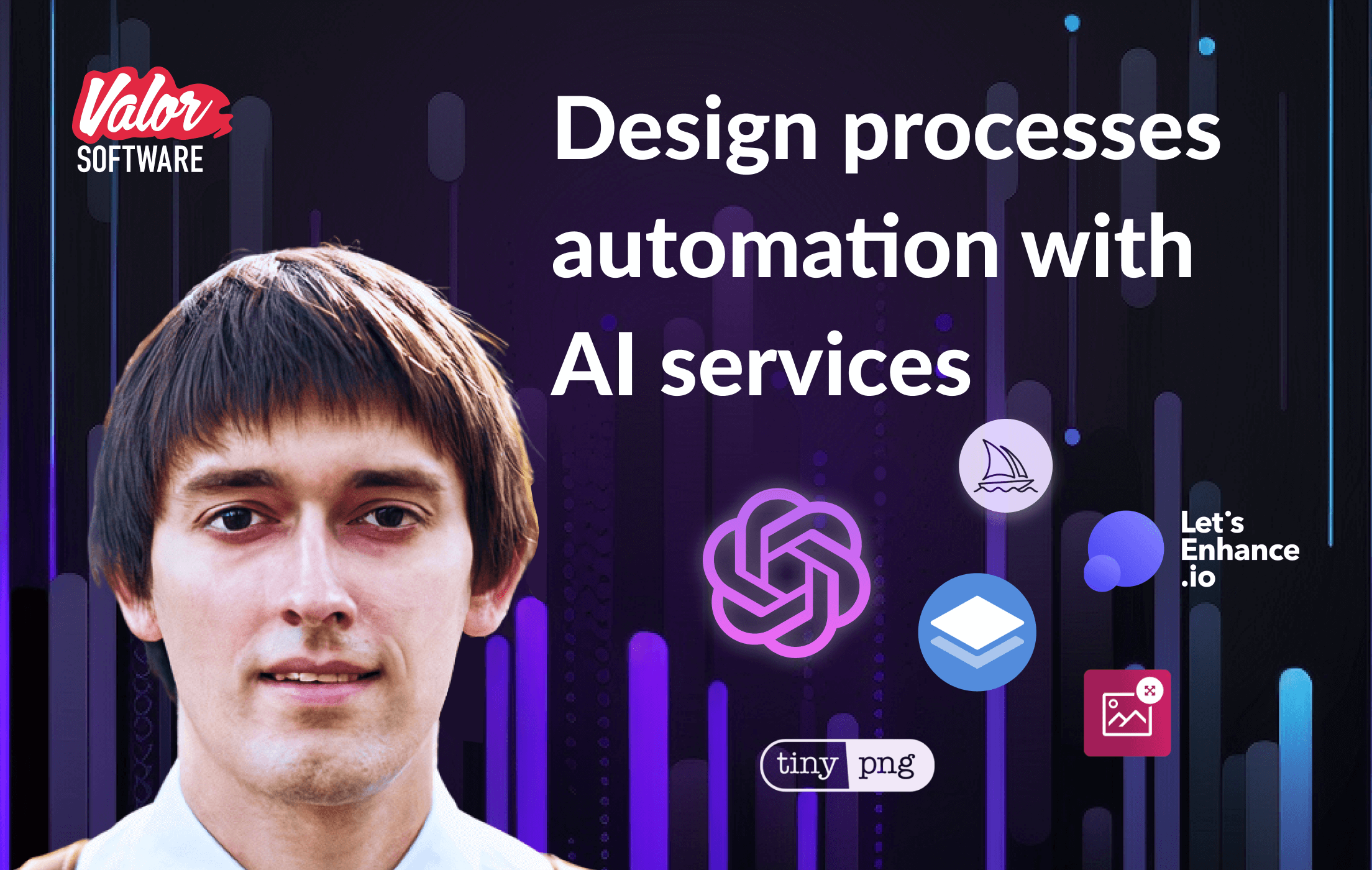 Valor SOFTWARE

Design processes automation with AI services

Let's Enhance .io

tiny png